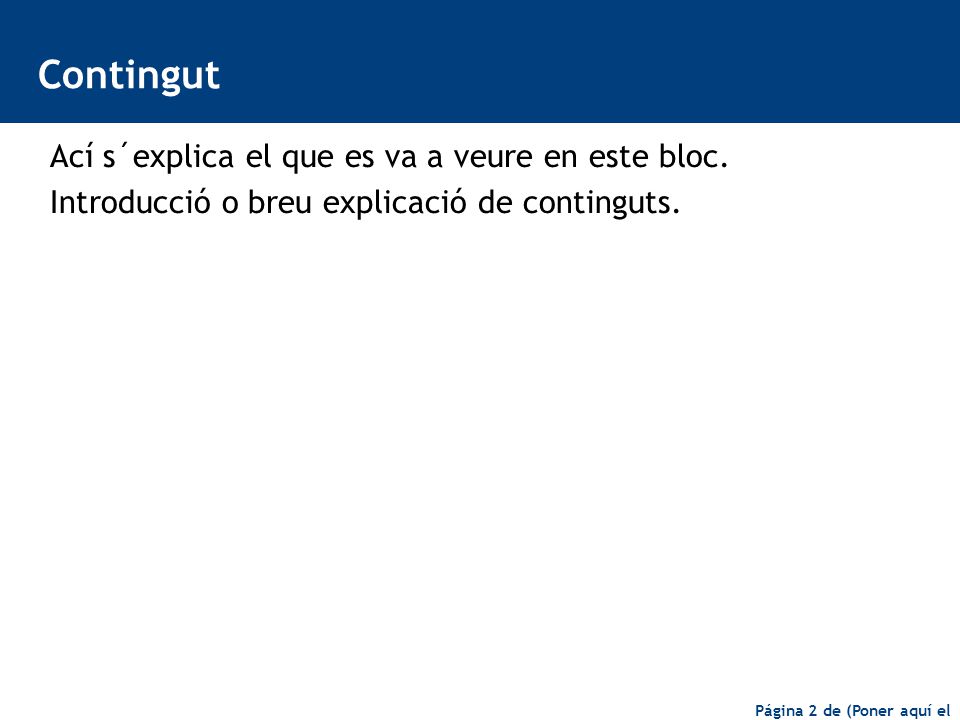 Contingut

Ací s´explica el que es va a veure en este bloc.

Introducció o breu explicació de continguts.

Página 2 de (Poner aquí el